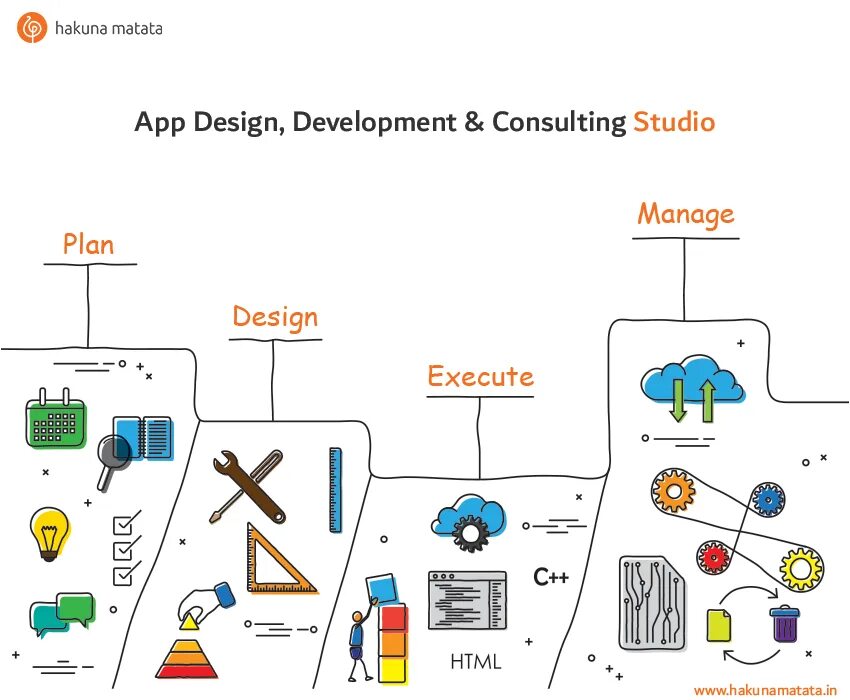 hakuna matata

App Design, Development & Consulting Studio

Plan

Design

Execute

Manage

C++

HTML

www.hakunamatata.in